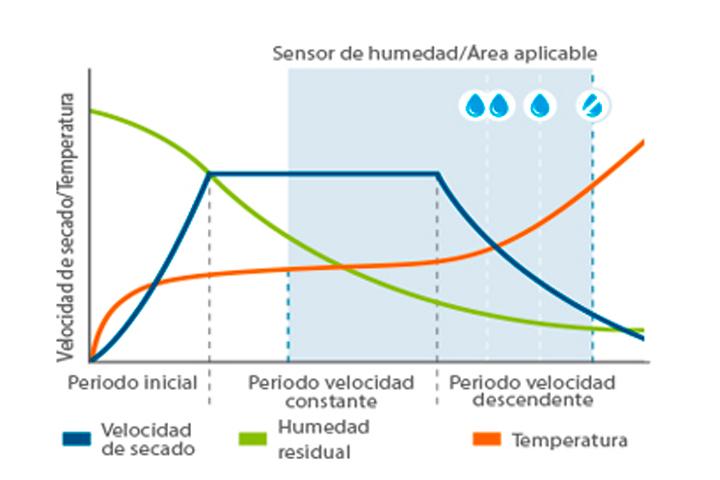 Sensor de humedad/Área aplicable

Velocidad de secado/Temperatura

Periodo inicial

Periodo velocidad constante

Periodo velocidad descendente

Velocidad de secado

Humedad residual

Temperatura